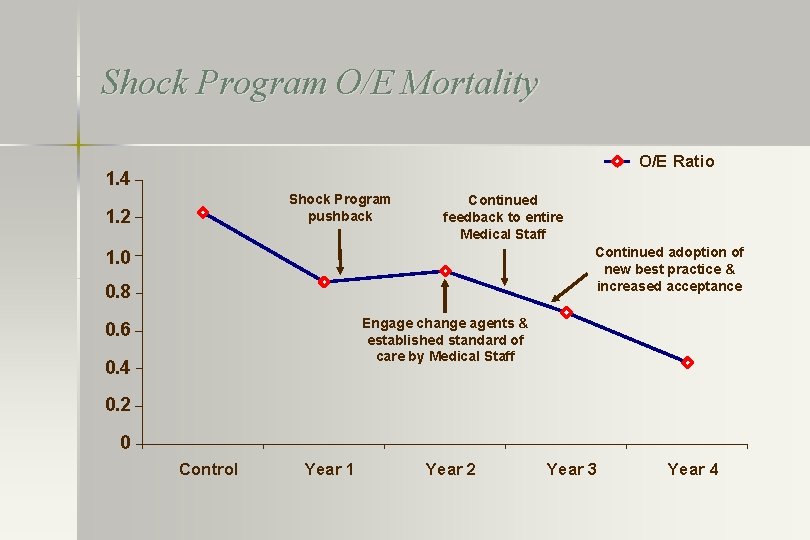 Shock Program O/E Mortality

O/E Ratio

1.4
1.2
1.0
0.8
0.6
0.4
0.2
0

Shock Program pushback

Continued feedback to entire Medical Staff

Continued adoption of new best practice & increased acceptance

Engage change agents & established standard of care by Medical Staff

Control
Year 1
Year 2
Year 3
Year 4